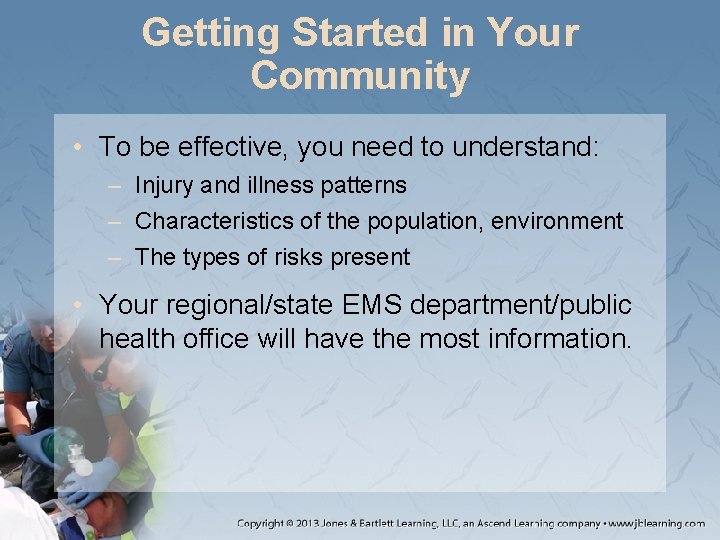 Getting Started in Your Community

• To be effective, you need to understand:
– Injury and illness patterns
– Characteristics of the population, environment
– The types of risks present

• Your regional/state EMS department/public health office will have the most information.

Copyright © 2013 Jones & Bartlett Learning, LLC, an Ascend Learning company • www.jblearning.com